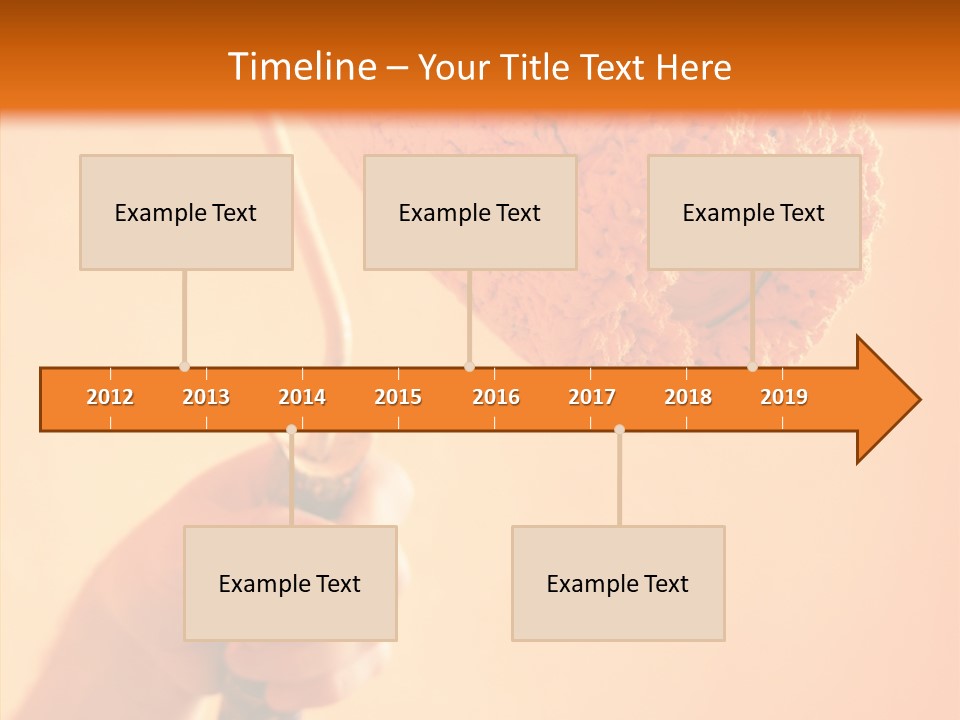 Timeline – Your Title Text Here

Example Text

Example Text

Example Text

2012 2013 2014 2015 2016 2017 2018 2019

Example Text

Example Text